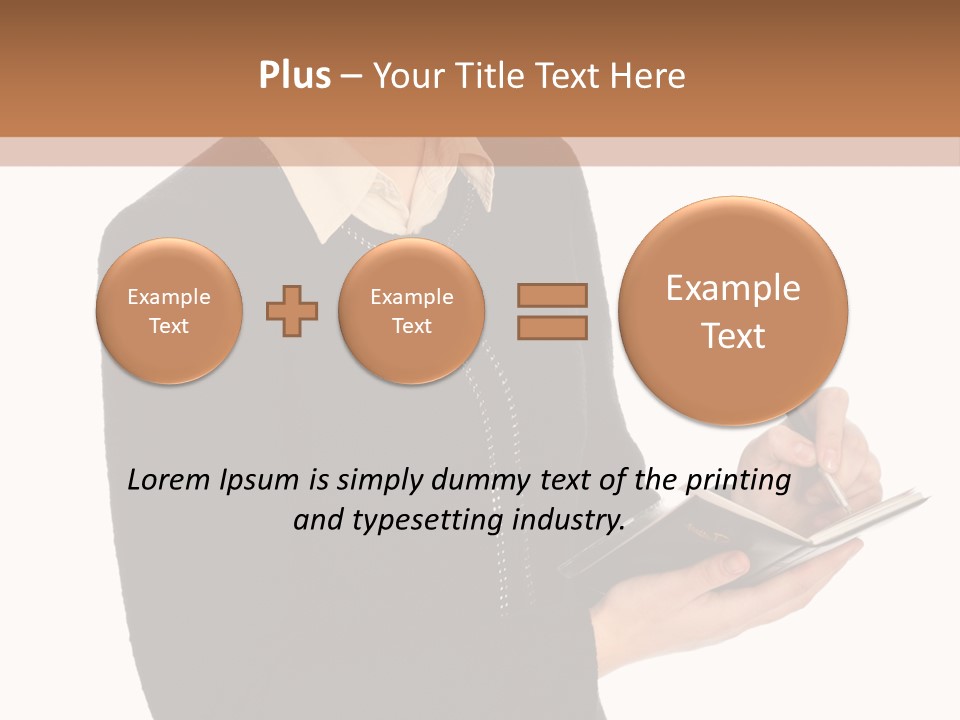 Plus – Your Title Text Here

Example Text

Example Text

Example Text

Lorem Ipsum is simply dummy text of the printing and typesetting industry.